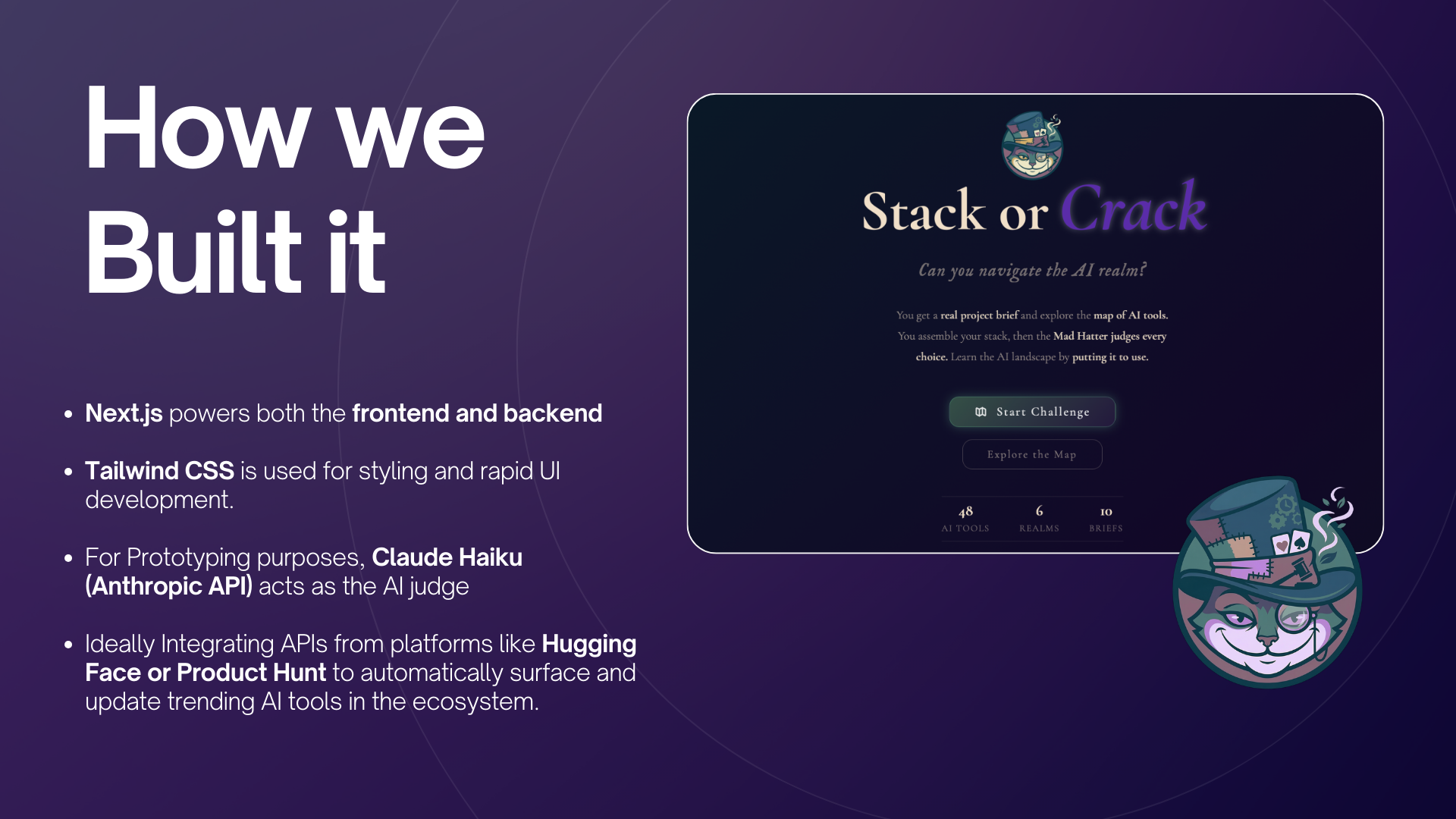 How we Built it

- Next.js powers both the frontend and backend
- Tailwind CSS is used for styling and rapid UI development.
- For Prototyping purposes, Claude Haiku (Anthropic API) acts as the AI judge
- Ideally Integrating APIs from platforms like Hugging Face or Product Hunt to automatically surface and update trending AI tools in the ecosystem.

Stack or Crack

Can you navigate the AI realm?

You get a real project brief and explore the map of AI tools. You assemble your stack, then the Mad Hatter judges every choice. Learn the AI landscape by putting it to use.

Start Challenge

Explore the Map

48
AI TOOLS

6
REALMS

10
BRIEFS